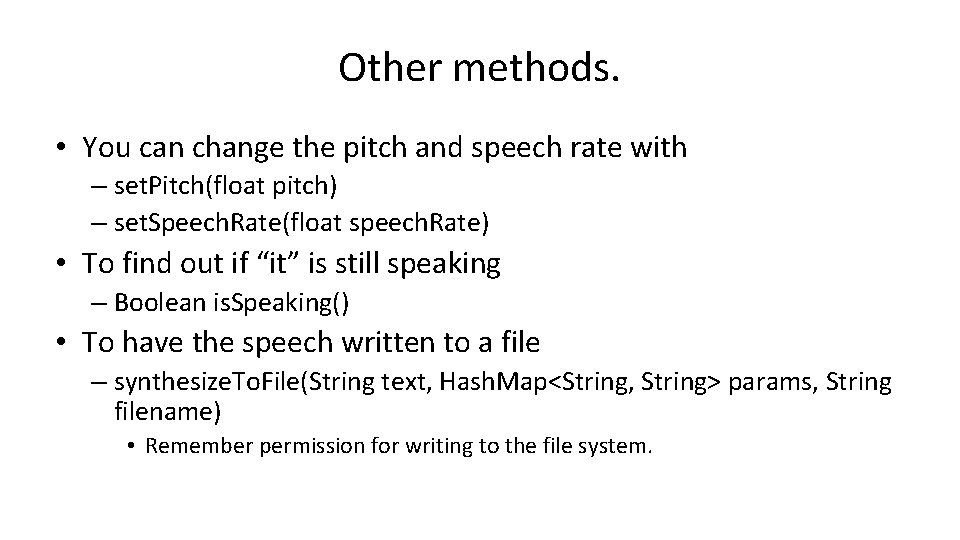 Other methods.

• You can change the pitch and speech rate with
– setPitch(float pitch)
– setSpeechRate(float speechRate)
• To find out if “it” is still speaking
– Boolean isSpeaking()
• To have the speech written to a file
– synthesizeToFile(String text, HashMap<String, String> params, String filename)
• Remember permission for writing to the file system.